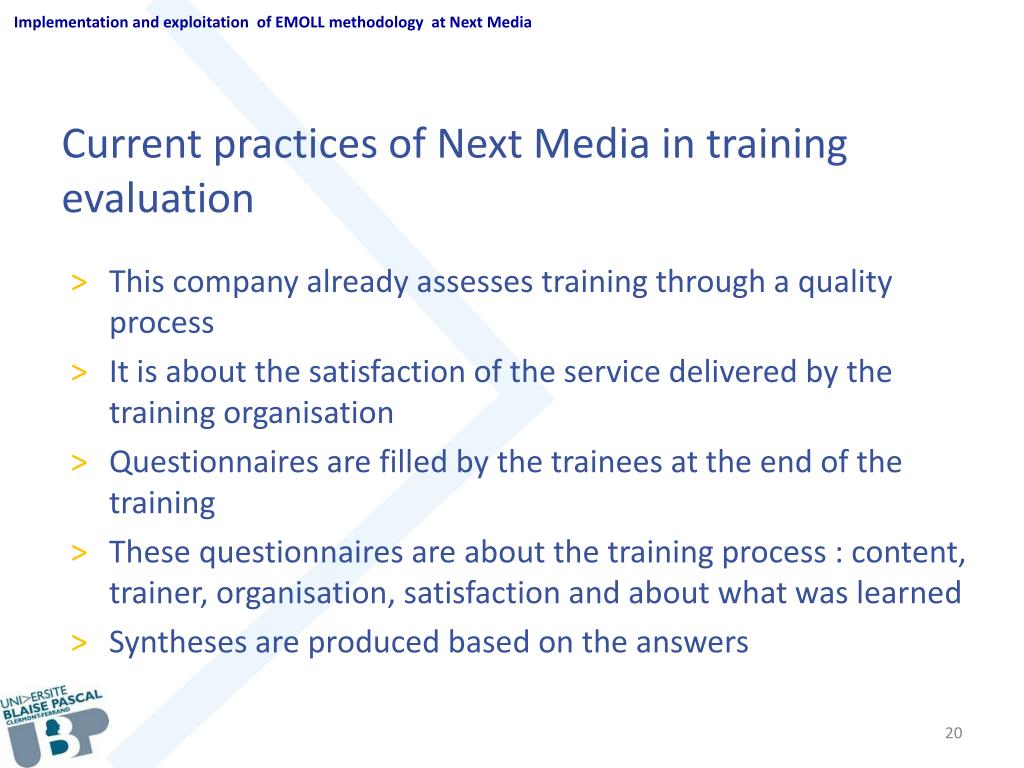 Implementation and exploitation of EMOLL methodology at Next Media

Current practices of Next Media in training evaluation

> This company already assesses training through a quality process
> It is about the satisfaction of the service delivered by the training organisation
> Questionnaires are filled by the trainees at the end of the training
> These questionnaires are about the training process : content, trainer, organisation, satisfaction and about what was learned
> Syntheses are produced based on the answers

UNI>ERSITE BLAISE PASCAL CLERMONT-FERRAND
UBP

20